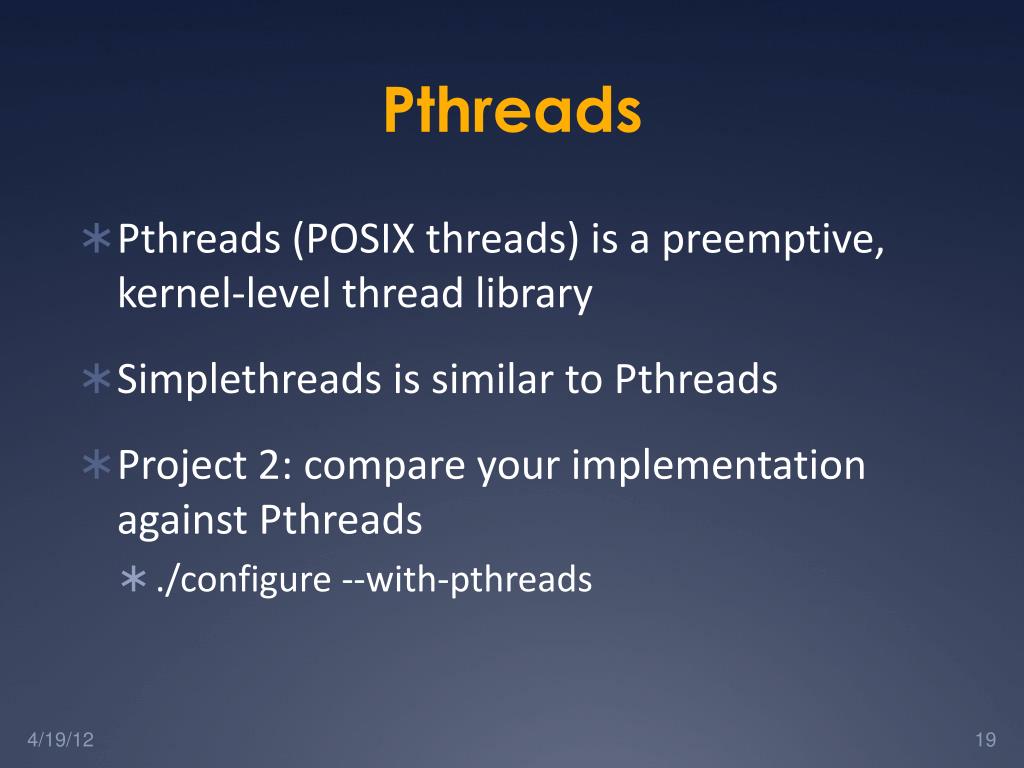 Pthreads

∗ Pthreads (POSIX threads) is a preemptive, kernel-level thread library

∗ Simplethreads is similar to Pthreads

∗ Project 2: compare your implementation against Pthreads

∗ ./configure --with-pthreads

4/19/12

19